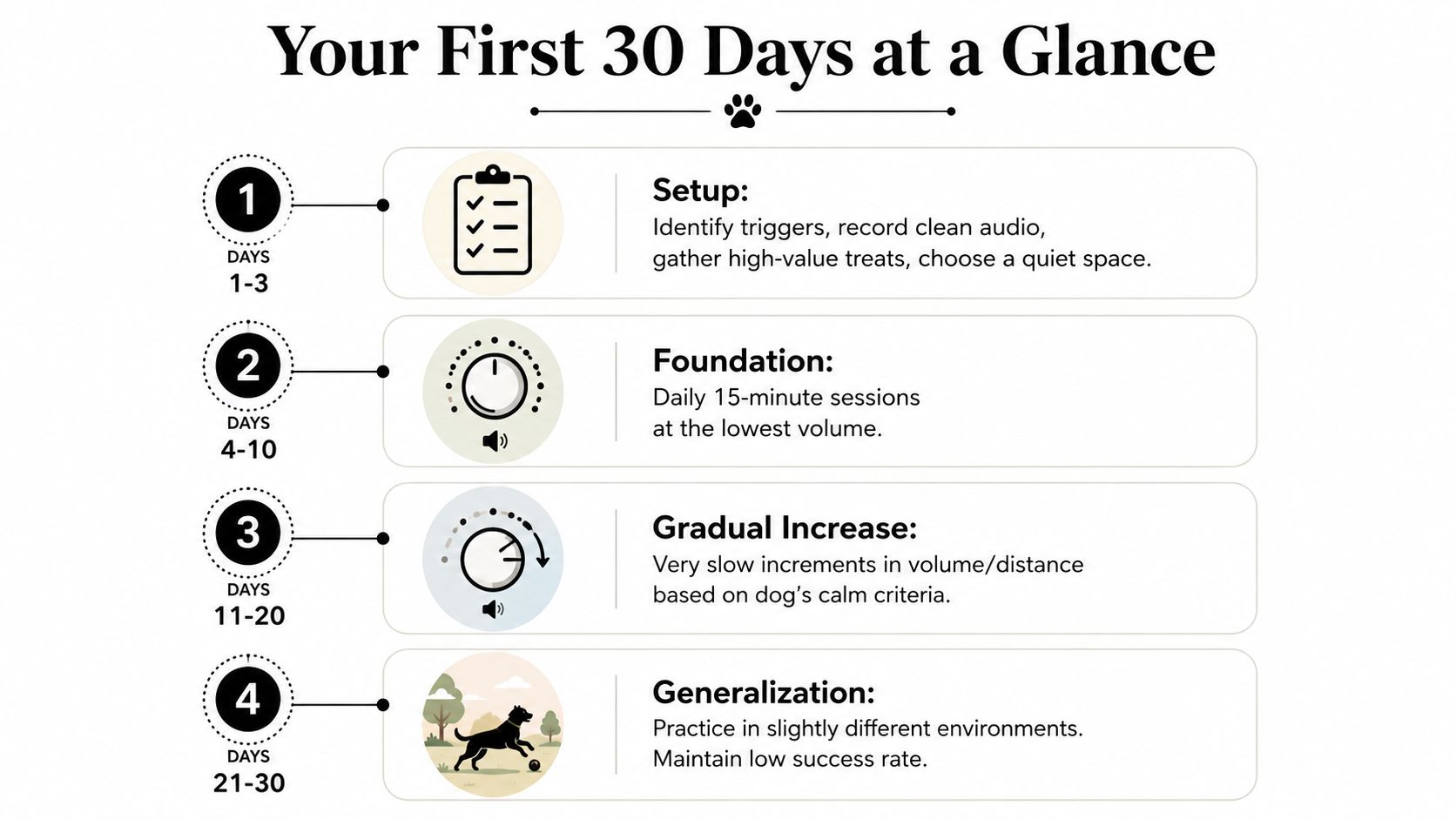 Your First 30 Days at a Glance

1
DAYS
1-3

Setup:
Identify triggers, record clean audio, gather high-value treats, choose a quiet space.

2
DAYS
4-10

Foundation:
Daily 15-minute sessions at the lowest volume.

3
DAYS
11-20

Gradual Increase:
Very slow increments in volume/distance based on dog's calm criteria.

4
DAYS
21-30

Generalization:
Practice in slightly different environments. Maintain low success rate.